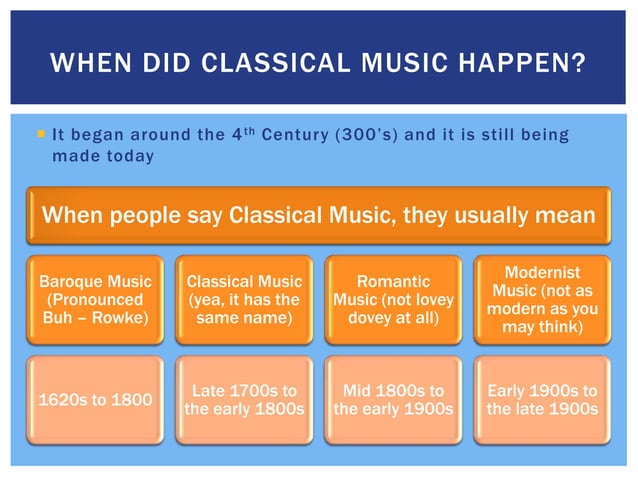 WHEN DID CLASSICAL MUSIC HAPPEN?

It began around the $4^{th}$ Century (300's) and it is still being made today

When people say Classical Music, they usually mean

| Baroque Music (Pronounced Buh – Rowke) | Classical Music (yea, it has the same name) | Romantic Music (not lovey dovey at all) | Modernist Music (not as modern as you may think) |
|---|---|---|---|
| 1620s to 1800 | Late 1700s to the early 1800s | Mid 1800s to the early 1900s | Early 1900s to the late 1900s |